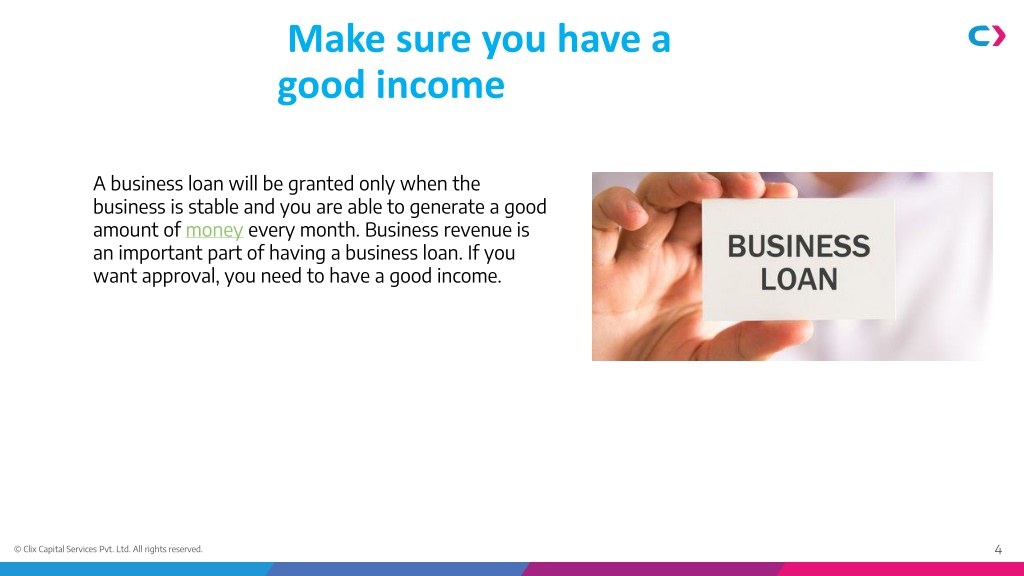 Make sure you have a good income

A business loan will be granted only when the business is stable and you are able to generate a good amount of money every month. Business revenue is an important part of having a business loan. If you want approval, you need to have a good income.

BUSINESS LOAN

© Clix Capital Services Pvt. Ltd. All rights reserved.

4